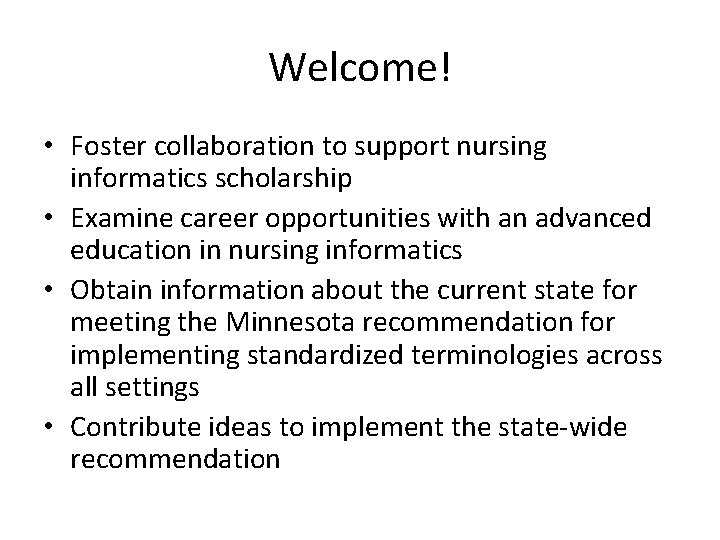 Welcome!

• Foster collaboration to support nursing informatics scholarship
• Examine career opportunities with an advanced education in nursing informatics
• Obtain information about the current state for meeting the Minnesota recommendation for implementing standardized terminologies across all settings
• Contribute ideas to implement the state-wide recommendation